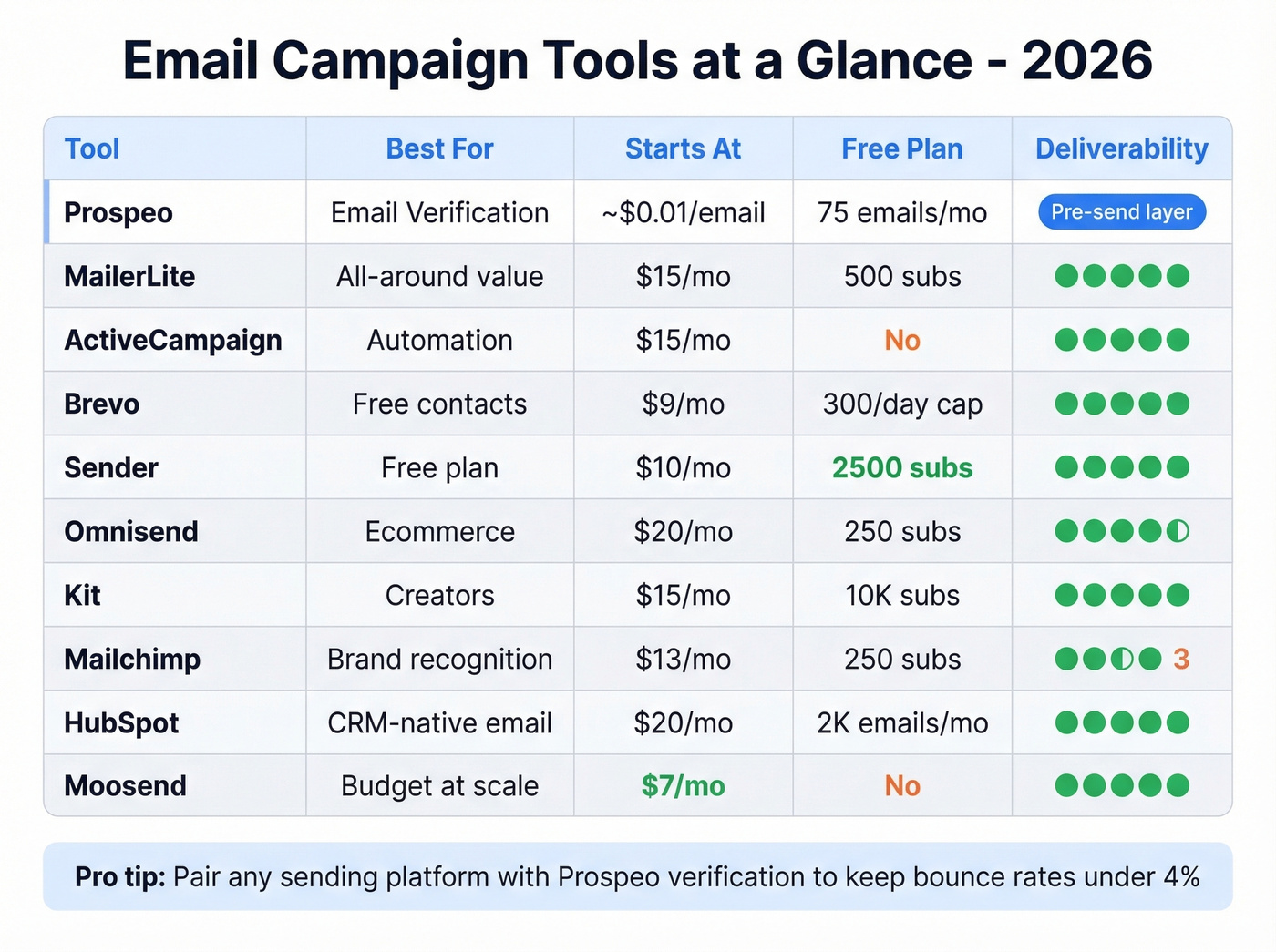 Email Campaign Tools at a Glance - 2026

| Tool | Best For | Starts At | Free Plan | Deliverability |
|---|---|---|---|---|
| Prospeo | Email Verification | ~$0.01/email | 75 emails/mo | Pre-send layer |
| MailerLite | All-around value | $15/mo | 500 subs | |
| ActiveCampaign | Automation | $15/mo | No | |
| Brevo | Free contacts | $9/mo | 300/day cap | |
| Sender | Free plan | $10/mo | 2500 subs | |
| Omnisend | Ecommerce | $20/mo | 250 subs | |
| Kit | Creators | $15/mo | 10K subs | |
| Mailchimp | Brand recognition | $13/mo | 250 subs | 3 |
| HubSpot | CRM-native email | $20/mo | 2K emails/mo | |
| Moosend | Budget at scale | $7/mo | No | |

Pro tip: Pair any sending platform with Prospeo verification to keep bounce rates under 4%